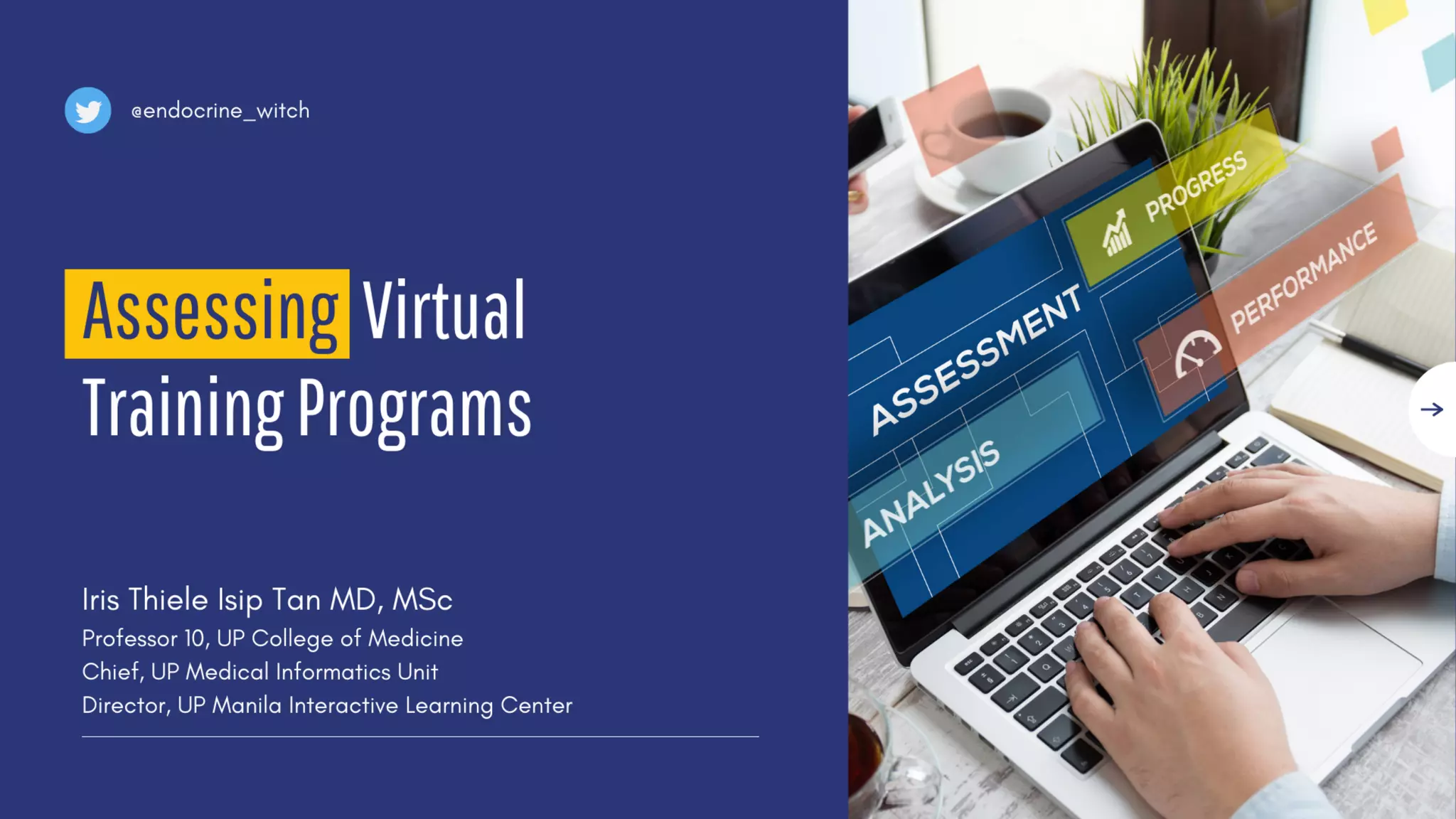 @endocrine_witch

Assessing Virtual Training Programs

Iris Thiele Isip Tan MD, MSc
Professor 10, UP College of Medicine
Chief, UP Medical Informatics Unit
Director, UP Manila Interactive Learning Center

PROGRESS
PERFORMANCE
ASSESSMENT
ANALYSIS